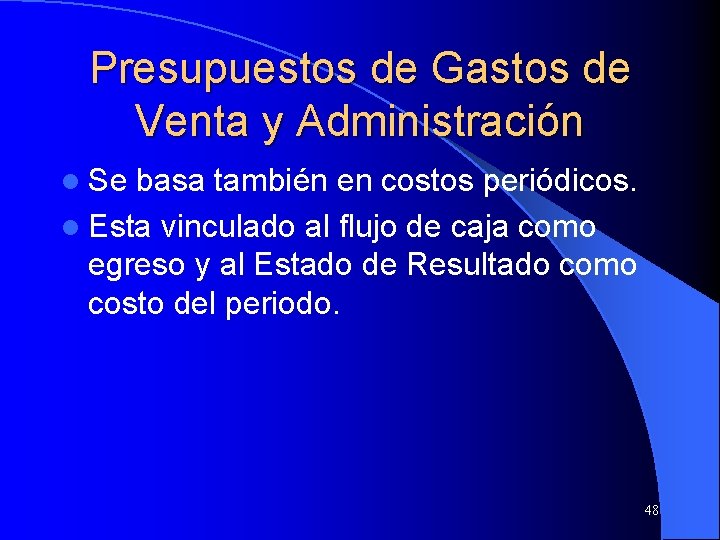 Presupuestos de Gastos de Venta y Administración

Se basa también en costos periódicos.

Esta vinculado al flujo de caja como egreso y al Estado de Resultado como costo del periodo.

48